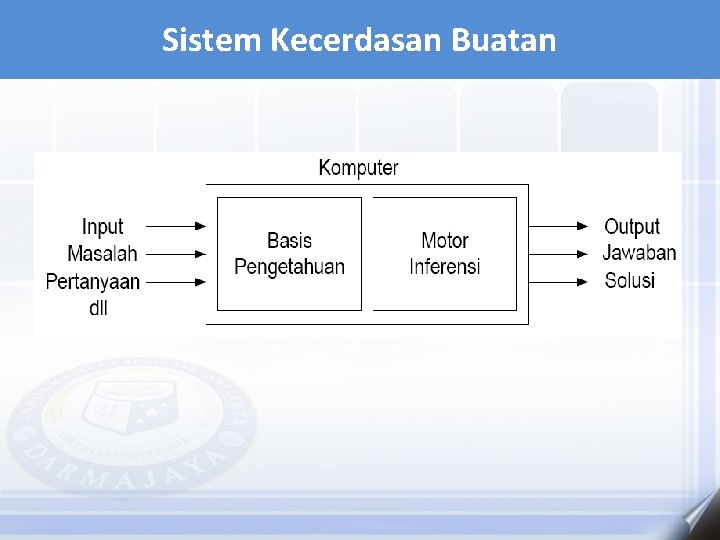 Sistem Kecerdasan Buatan

Komputer

Input
Masalah
Pertanyaan
dll

Basis Pengetahuan

Motor Inferensi

Output
Jawaban
Solusi

DARMAJAYA